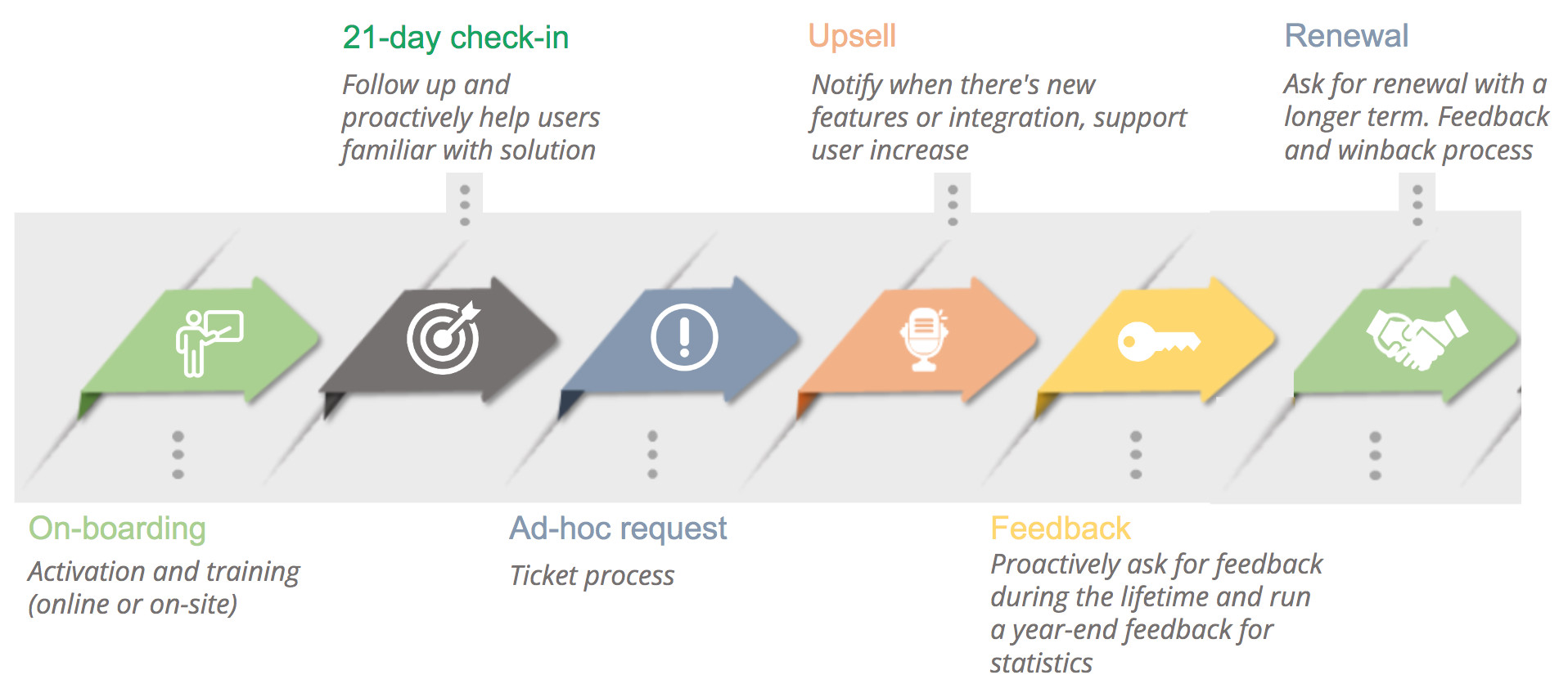 21-day check-in

Follow up and proactively help users familiar with solution

Upsell

Notify when there's new features or integration, support user increase

Renewal

Ask for renewal with a longer term. Feedback and winback process

On-boarding

Activation and training (online or on-site)

Ad-hoc request

Ticket process

Feedback

Proactively ask for feedback during the lifetime and run a year-end feedback for statistics